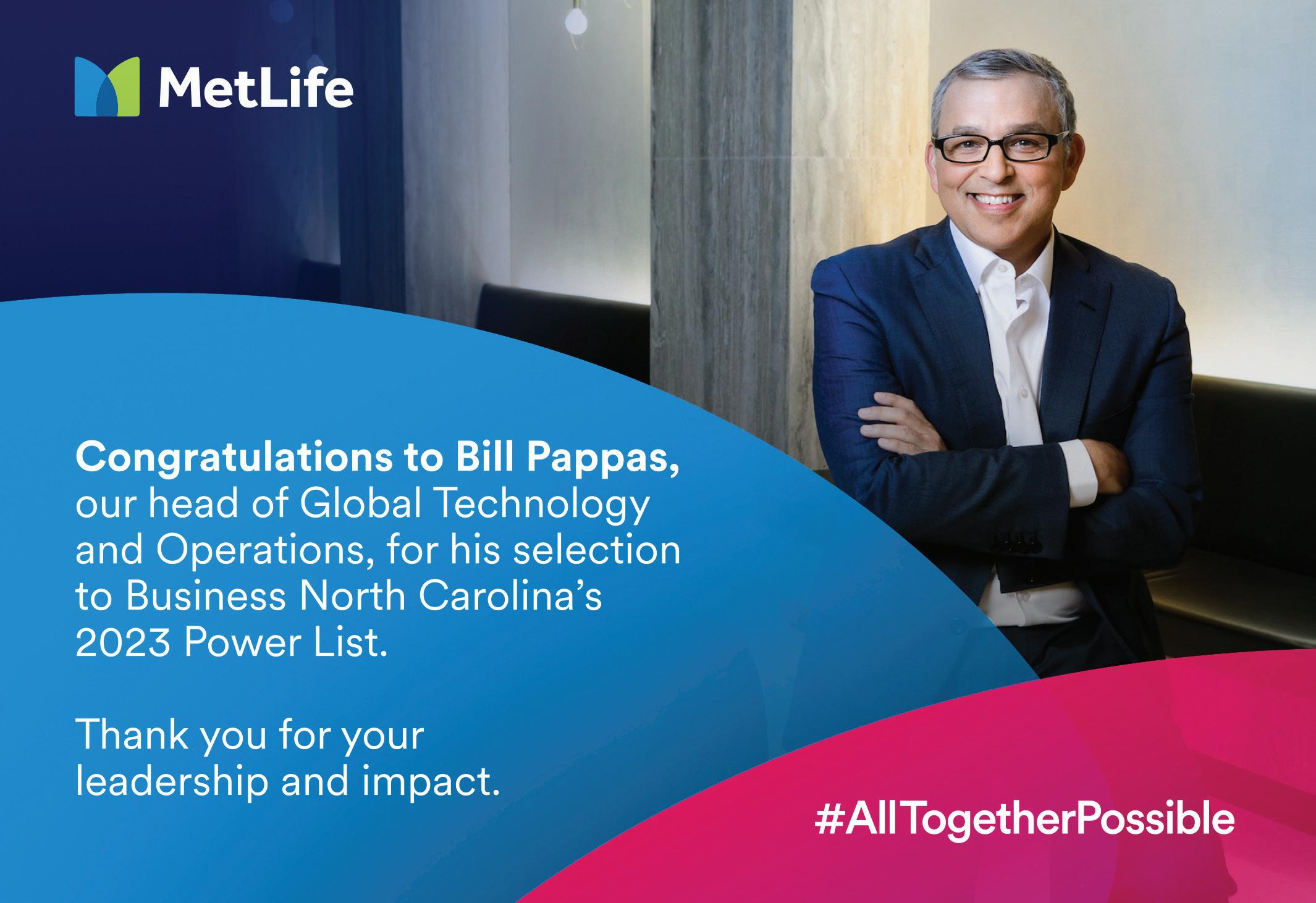 MetLife

Congratulations to Bill Pappas, our head of Global Technology and Operations, for his selection to Business North Carolina's 2023 Power List.

Thank you for your leadership and impact.

#AllTogetherPossible